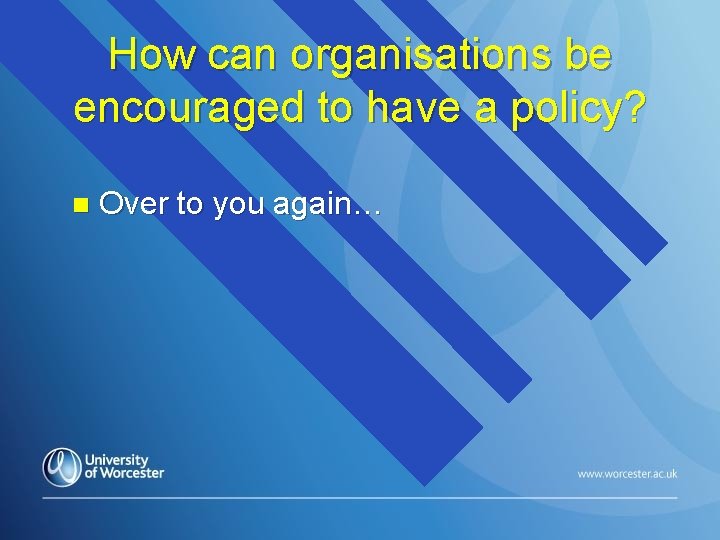 How can organisations be encouraged to have a policy?

Over to you again…

University of Worcester

www.worcester.ac.uk